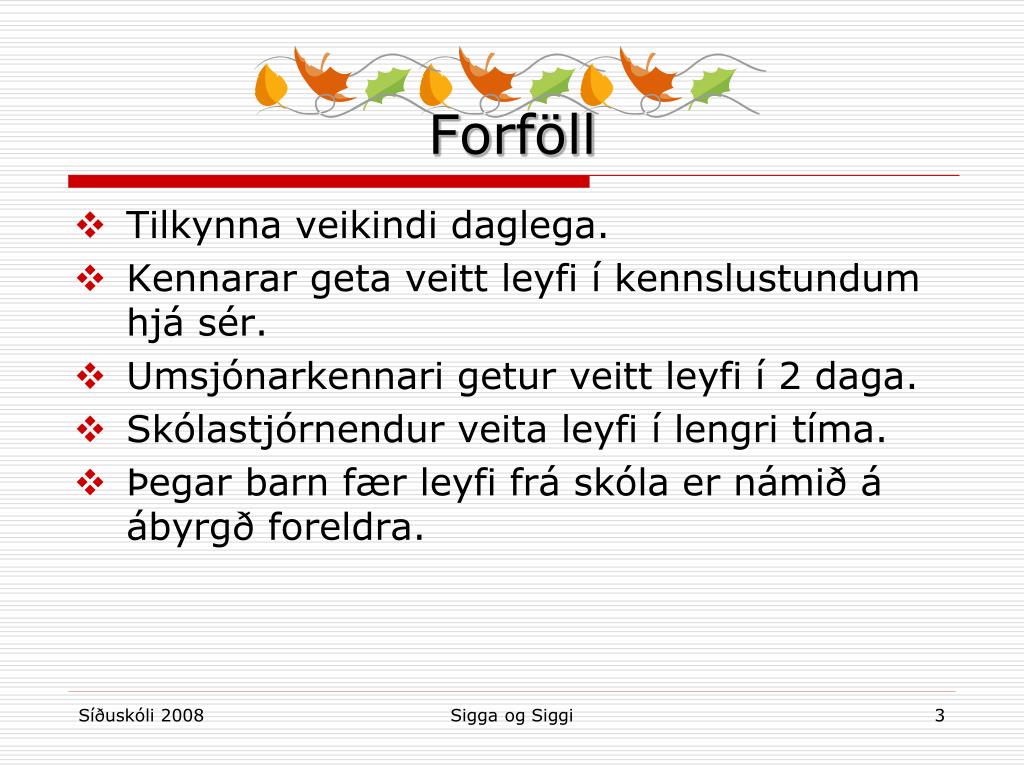 Forföll

❖ Tilkynna veikindi daglega.
❖ Kennarar geta veitt leyfi í kennslustundum hjá sér.
❖ Umsjónarkennari getur veitt leyfi í 2 daga.
❖ Skólastjórnendur veita leyfi í lengri tíma.
❖ Þegar barn fær leyfi frá skóla er námið á ábyrgð foreldra.

Síðuskóli 2008

Sigga og Siggi

3